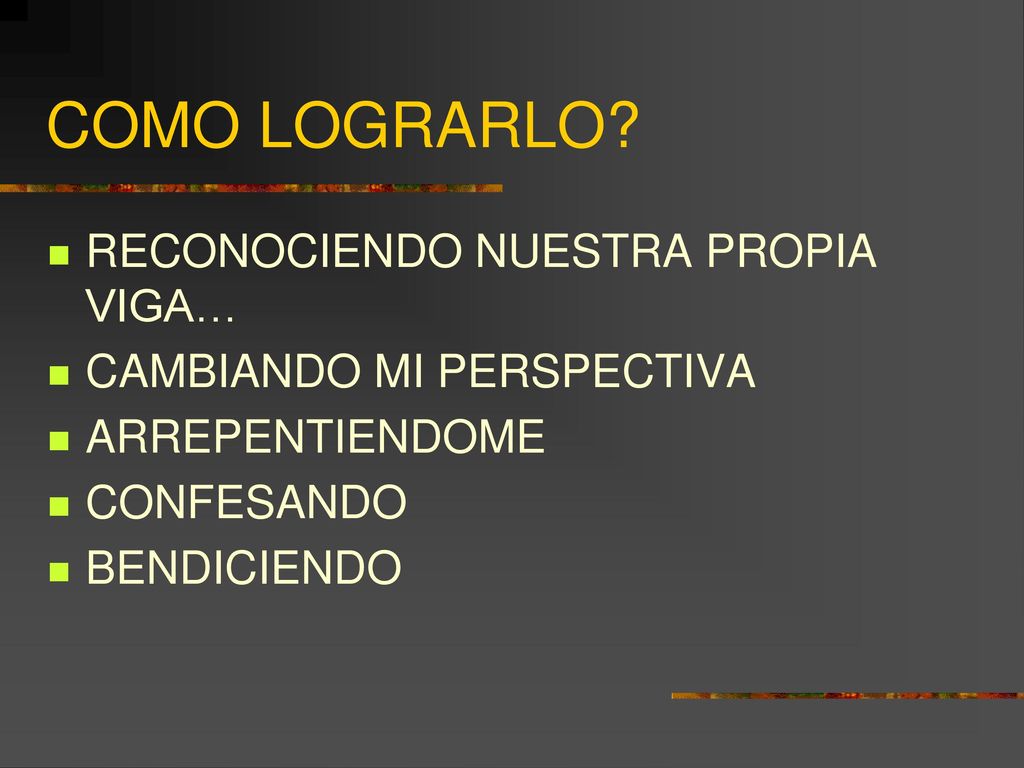 COMO LOGRARLO?

- RECONOCIENDO NUESTRA PROPIA VIGA…
- CAMBIANDO MI PERSPECTIVA
- ARREPENTIENDOME
- CONFESANDO
- BENDICIENDO